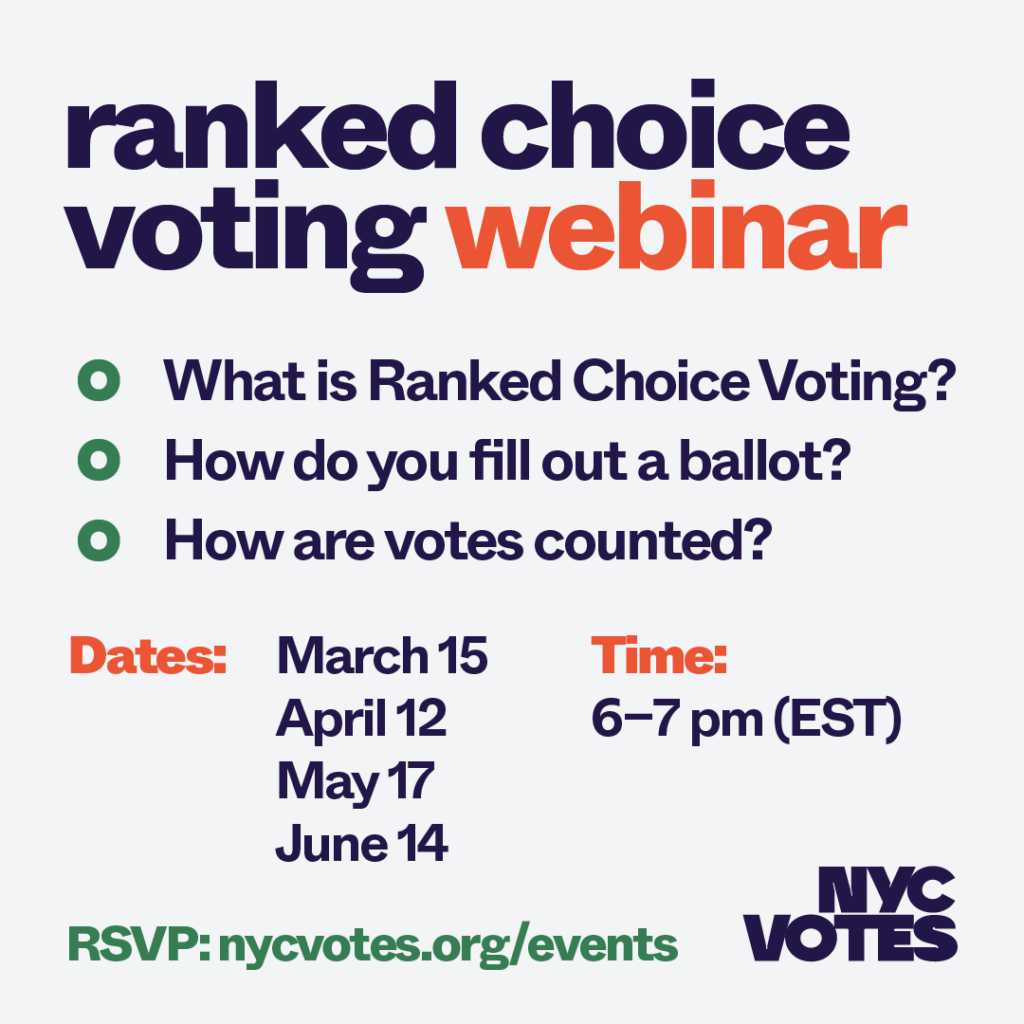 ranked choice voting webinar

What is Ranked Choice Voting?
How do you fill out a ballot?
How are votes counted?

Dates: March 15
April 12
May 17
June 14

Time:
6–7 pm (EST)

RSVP: nycvotes.org/events

NYC VOTES